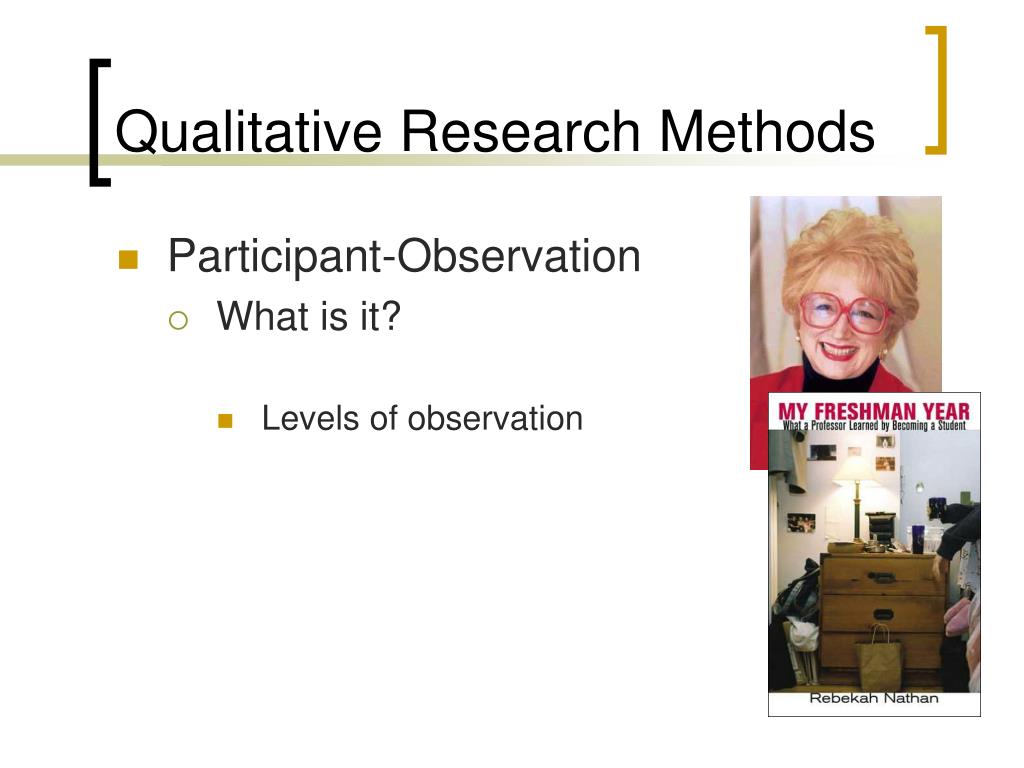 Qualitative Research Methods

Participant-Observation

What is it?

Levels of observation

MY FRESHMAN YEAR
What a Professor Learned by Becoming a Student

Rebekah Nathan